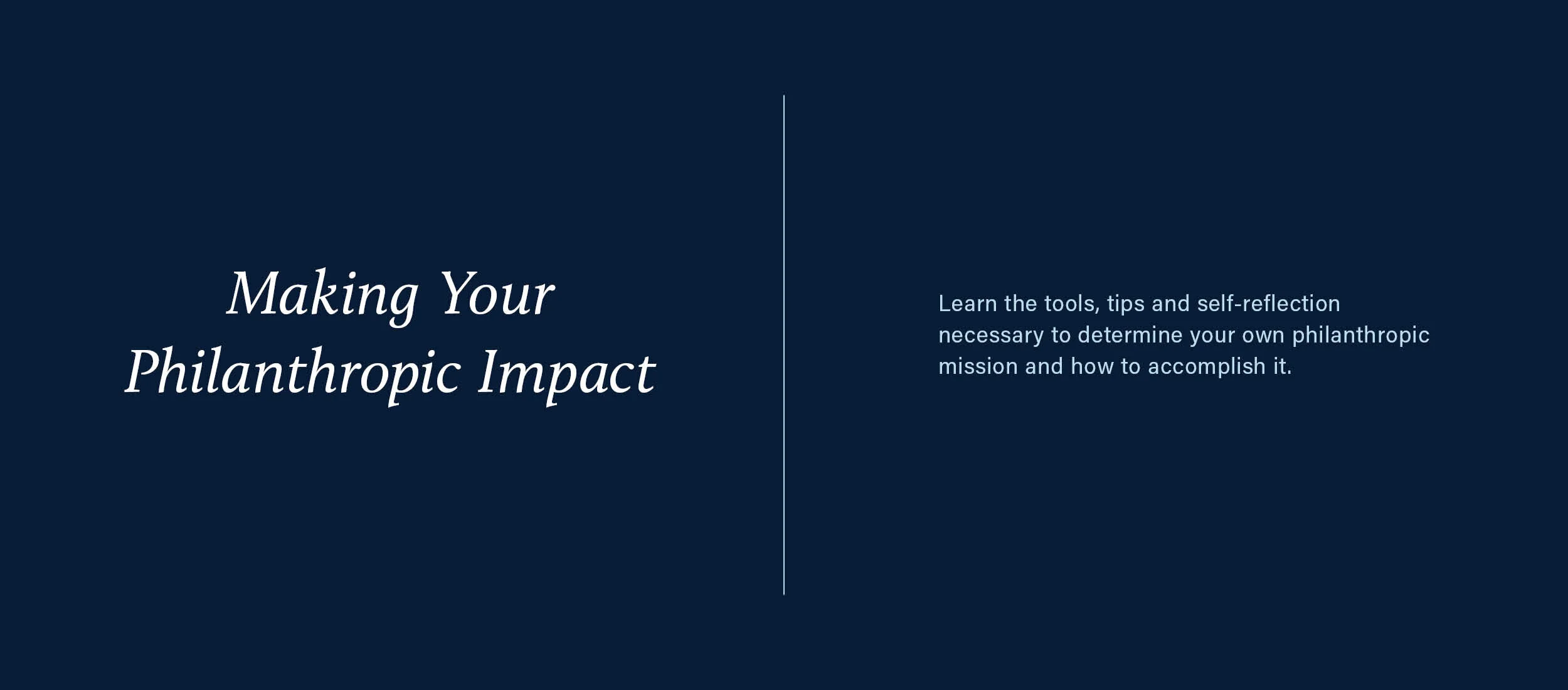 Making Your Philanthropic Impact

Learn the tools, tips and self-reflection necessary to determine your own philanthropic mission and how to accomplish it.